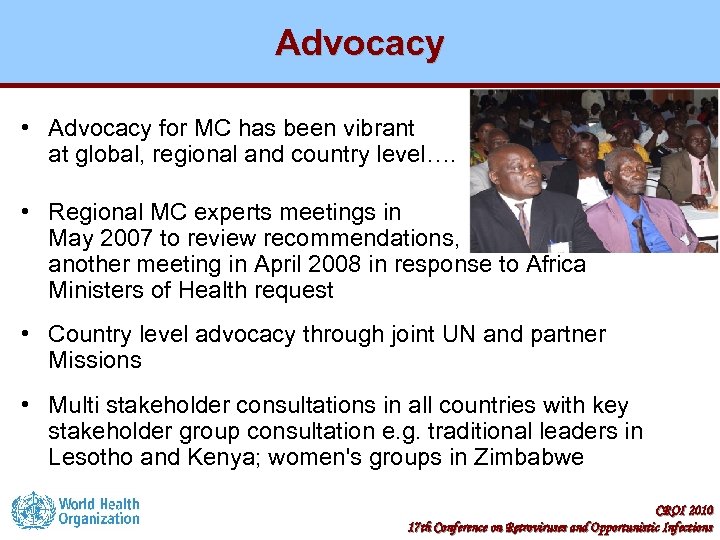 Advocacy

• Advocacy for MC has been vibrant at global, regional and country level….

• Regional MC experts meetings in May 2007 to review recommendations, another meeting in April 2008 in response to Africa Ministers of Health request

• Country level advocacy through joint UN and partner Missions

• Multi stakeholder consultations in all countries with key stakeholder group consultation e.g. traditional leaders in Lesotho and Kenya; women's groups in Zimbabwe

World Health Organization

CROI 2010
17th Conference on Retroviruses and Opportunistic Infections